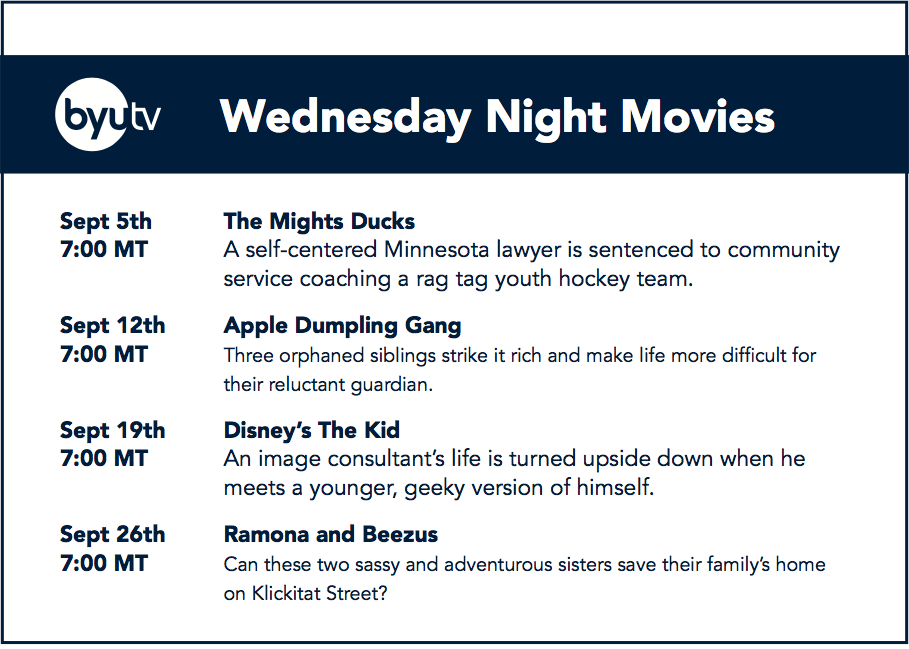 byutv

Wednesday Night Movies

Sept 5th
7:00 MT

The Mights Ducks
A self-centered Minnesota lawyer is sentenced to community service coaching a rag tag youth hockey team.

Sept 12th
7:00 MT

Apple Dumpling Gang
Three orphaned siblings strike it rich and make life more difficult for their reluctant guardian.

Sept 19th
7:00 MT

Disney's The Kid
An image consultant's life is turned upside down when he meets a younger, geeky version of himself.

Sept 26th
7:00 MT

Ramona and Beezus
Can these two sassy and adventurous sisters save their family's home on Klickitat Street?